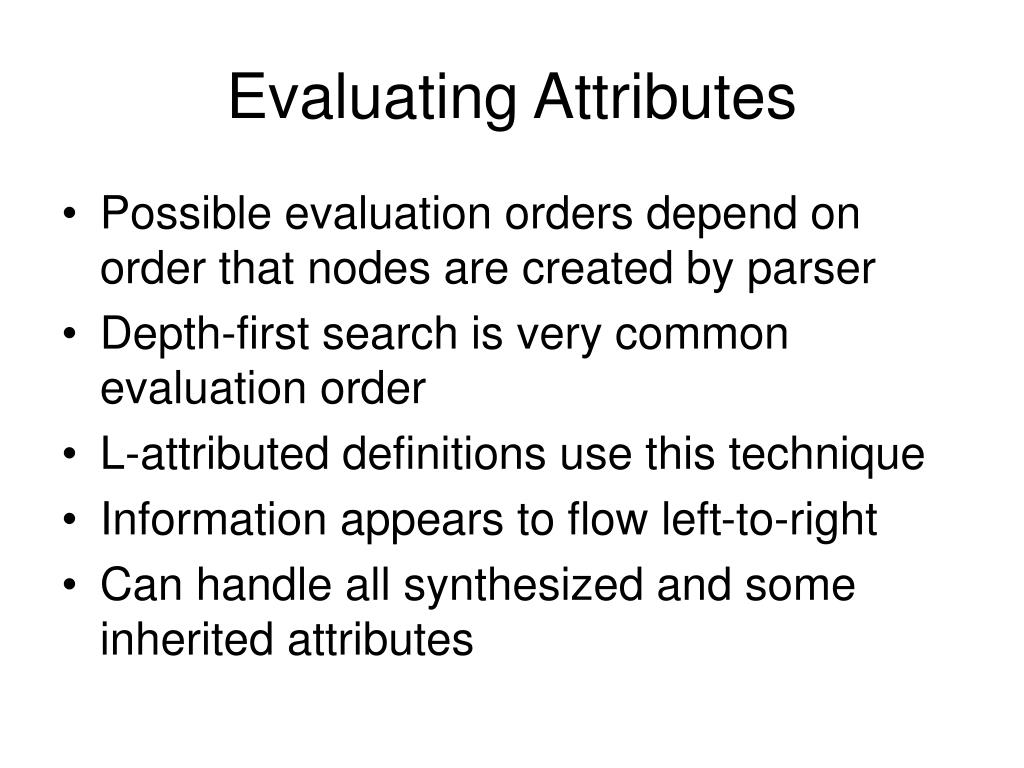 Evaluating Attributes

• Possible evaluation orders depend on order that nodes are created by parser
• Depth-first search is very common evaluation order
• L-attributed definitions use this technique
• Information appears to flow left-to-right
• Can handle all synthesized and some inherited attributes